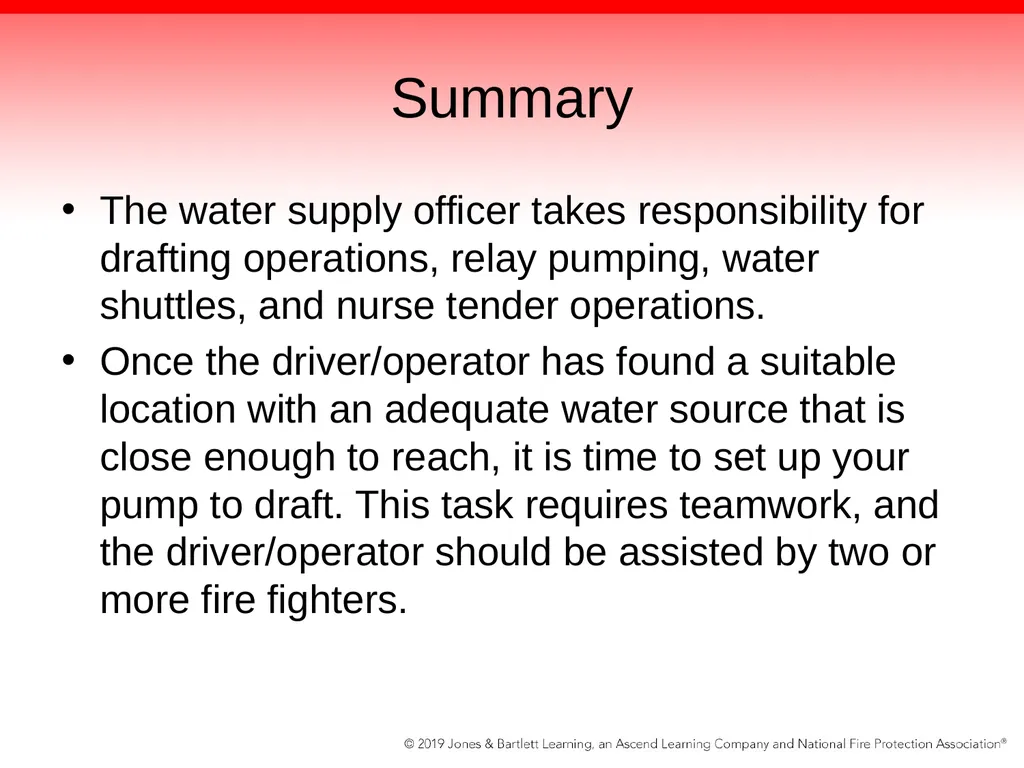 Summary

• The water supply officer takes responsibility for drafting operations, relay pumping, water shuttles, and nurse tender operations.

• Once the driver/operator has found a suitable location with an adequate water source that is close enough to reach, it is time to set up your pump to draft. This task requires teamwork, and the driver/operator should be assisted by two or more fire fighters.

© 2019 Jones & Bartlett Learning, an Ascend Learning Company and National Fire Protection Association®